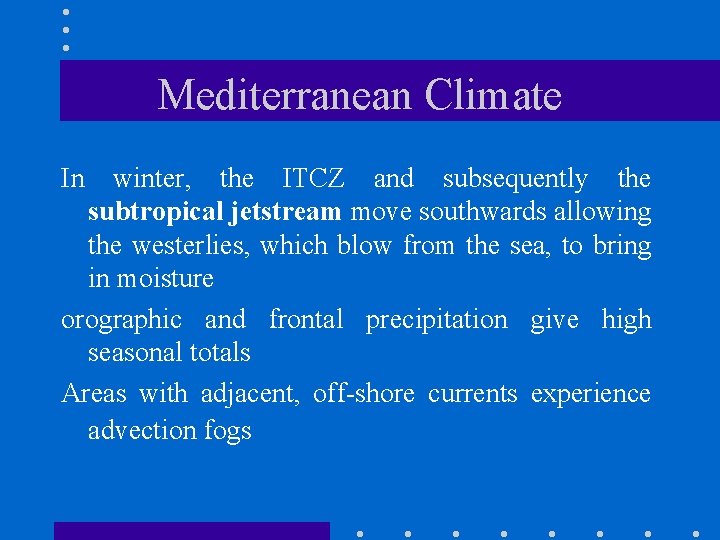 Mediterranean Climate

In winter, the ITCZ and subsequently the subtropical jetstream move southwards allowing the westerlies, which blow from the sea, to bring in moisture

orographic and frontal precipitation give high seasonal totals

Areas with adjacent, off-shore currents experience advection fogs